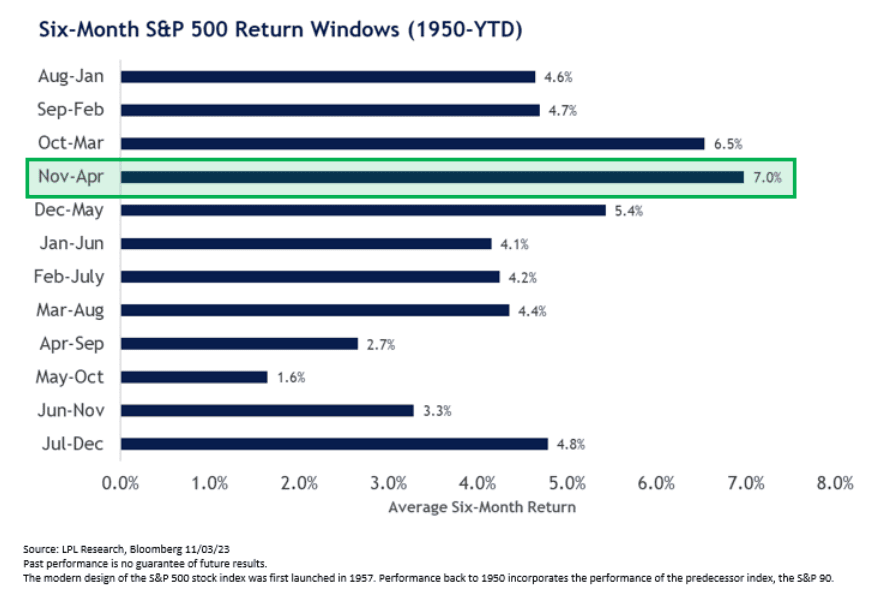 Six-Month S&P 500 Return Windows (1950-YTD)

Aug-Jan 4.6%
Sep-Feb 4.7%
Oct-Mar 6.5%
Nov-Apr 7.0%
Dec-May 5.4%
Jan-Jun 4.1%
Feb-July 4.2%
Mar-Aug 4.4%
Apr-Sep 2.7%
May-Oct 1.6%
Jun-Nov 3.3%
Jul-Dec 4.8%

0.0% 1.0% 2.0% 3.0% 4.0% 5.0% 6.0% 7.0% 8.0%
Average Six-Month Return

Source: LPL Research, Bloomberg 11/03/23
Past performance is no guarantee of future results.
The modern design of the S&P 500 stock index was first launched in 1957. Performance back to 1950 incorporates the performance of the predecessor index, the S&P 90.